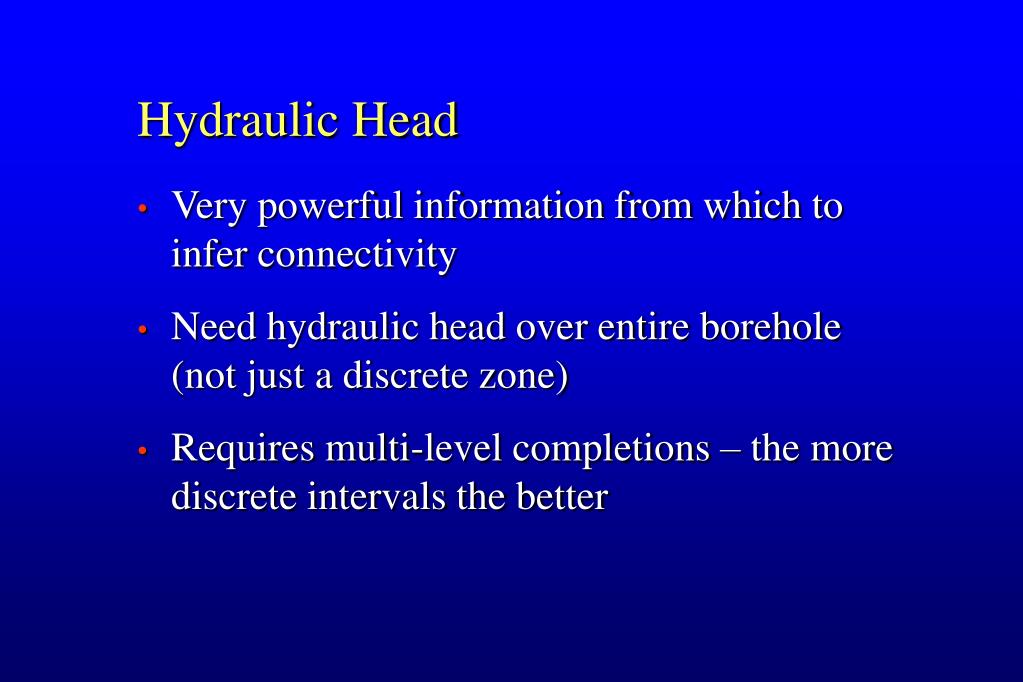 Hydraulic Head

• Very powerful information from which to infer connectivity

• Need hydraulic head over entire borehole (not just a discrete zone)

• Requires multi-level completions – the more discrete intervals the better